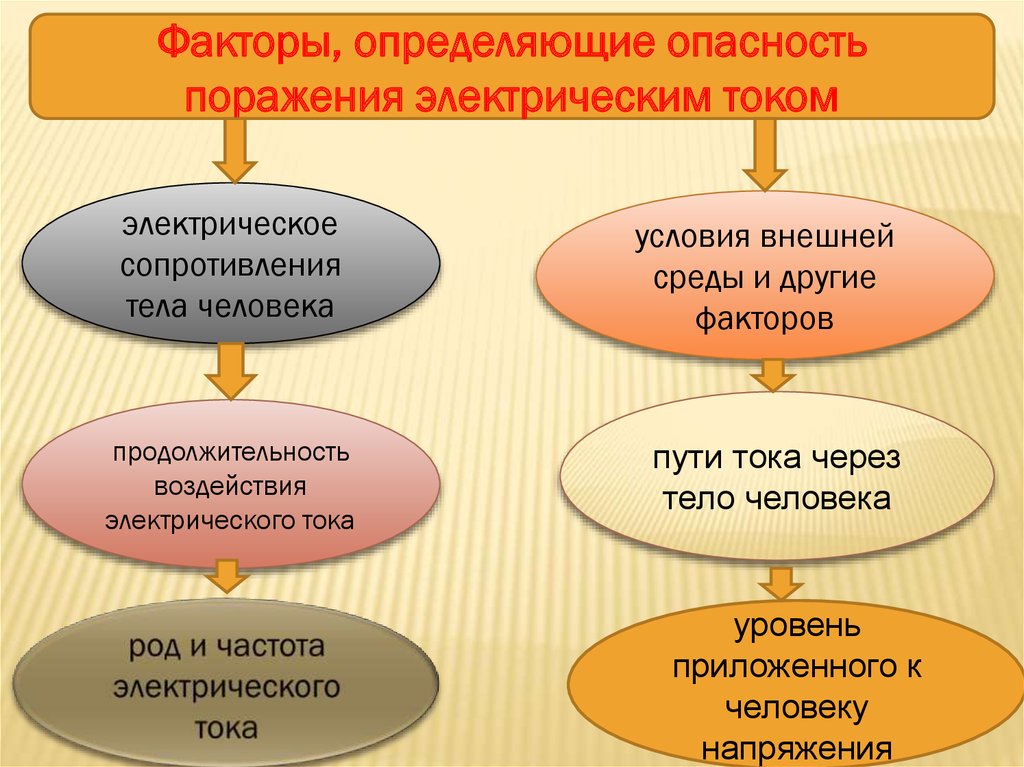 Факторы, определяющие опасность поражения электрическим током

электрическое сопротивления тела человека

продолжительность воздействия электрического тока

род и частота электрического тока

условия внешней среды и другие факторов

пути тока через тело человека

уровень приложенного к человеку напряжения